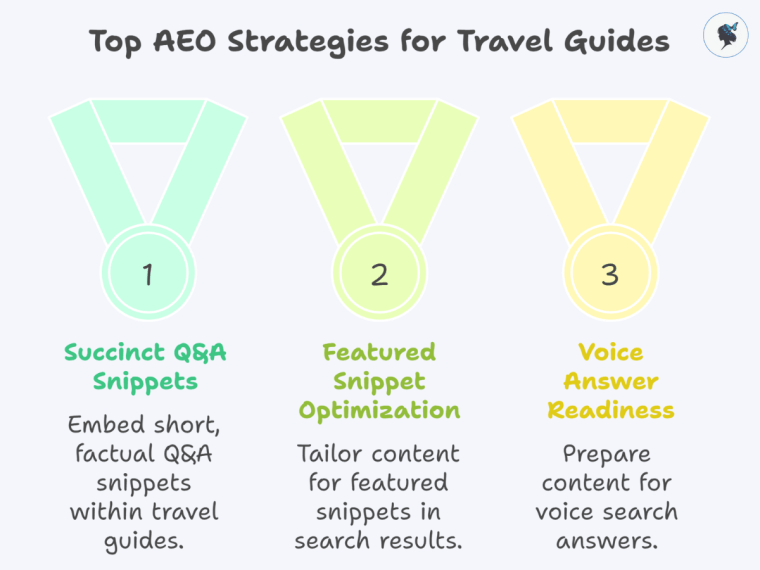 Top AEO Strategies for Travel Guides

1

Succinct Q&A Snippets

Embed short, factual Q&A snippets within travel guides.

2

Featured Snippet Optimization

Tailor content for featured snippets in search results.

3

Voice Answer Readiness

Prepare content for voice search answers.